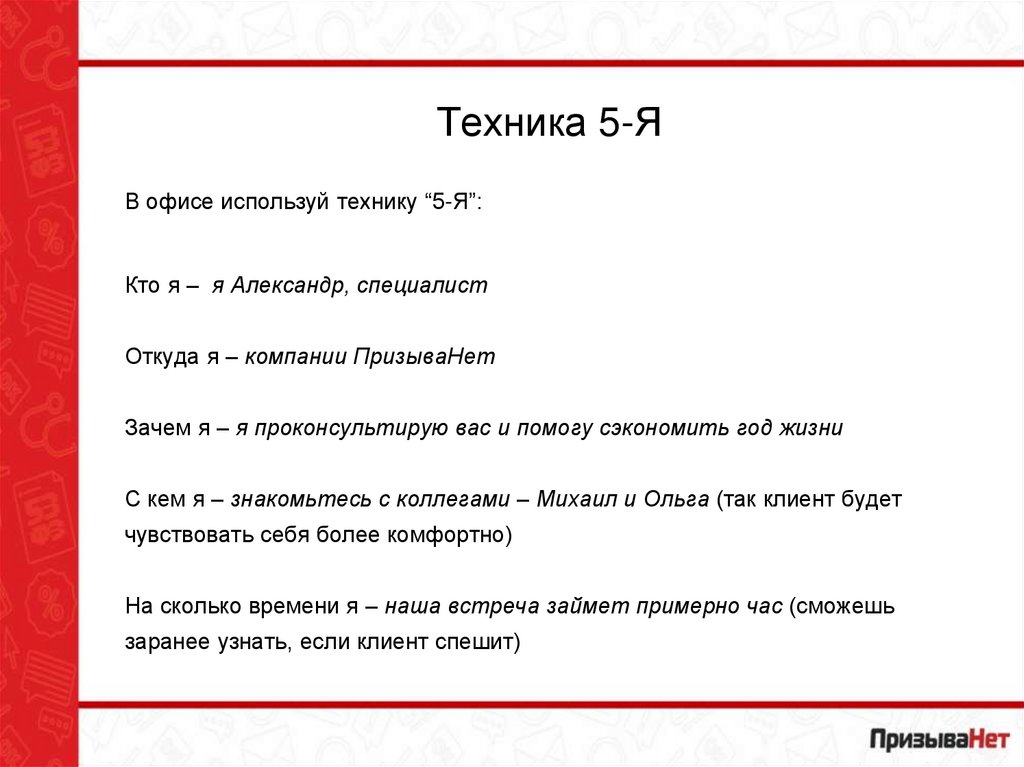 Техника 5-Я

В офисе используй технику “5-Я”:

Кто я – я Александр, специалист

Откуда я – компании ПризываНет

Зачем я – я проконсультирую вас и помогу сэкономить год жизни

С кем я – знакомьтесь с коллегами – Михаил и Ольга (так клиент будет чувствовать себя более комфортно)

На сколько времени я – наша встреча займет примерно час (сможешь заранее узнать, если клиент спешит)

ПризываНет